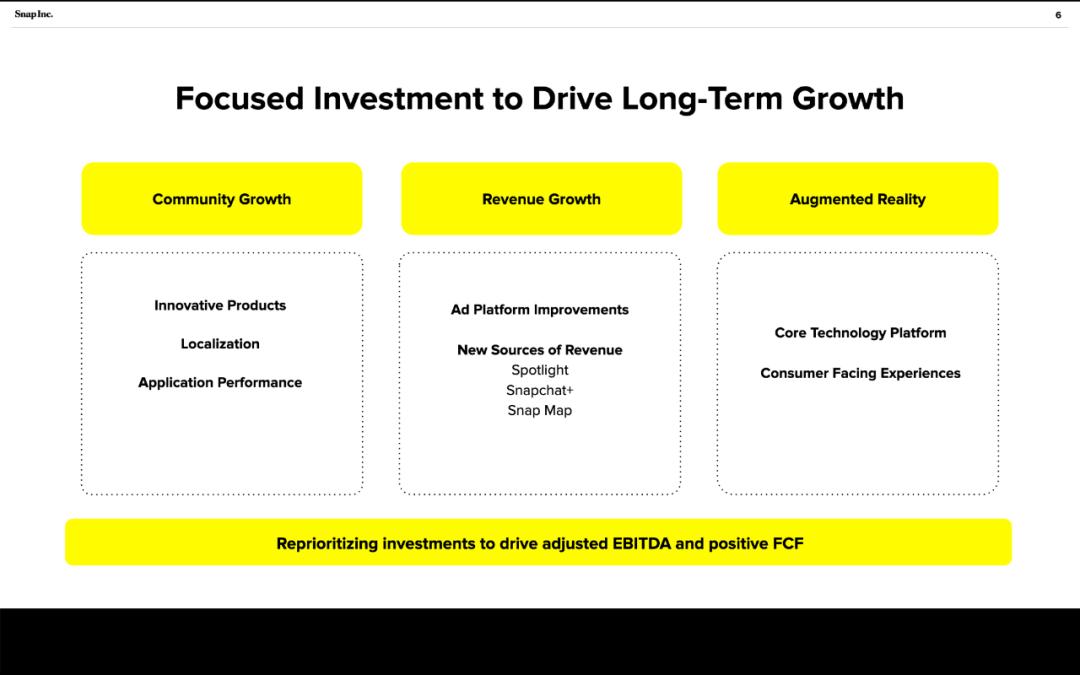 Snap Inc.

6

Focused Investment to Drive Long-Term Growth

Community Growth

Innovative Products

Localization

Application Performance

Revenue Growth

Ad Platform Improvements

New Sources of Revenue
Spotlight
Snapchat+
Snap Map

Augmented Reality

Core Technology Platform

Consumer Facing Experiences

Reprioritizing investments to drive adjusted EBITDA and positive FCF